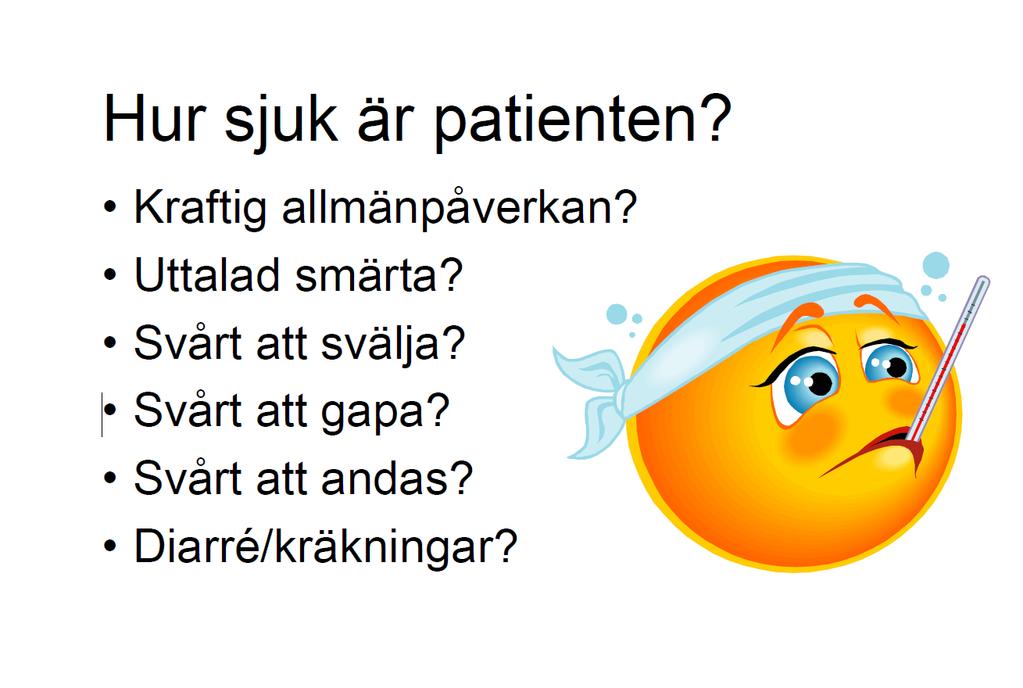 Hur sjuk är patienten?

• Kraftig allmänpåverkan?
• Uttalad smärta?
• Svårt att svälja?
• Svårt att gapa?
• Svårt att andas?
• Diarré/kräkningar?